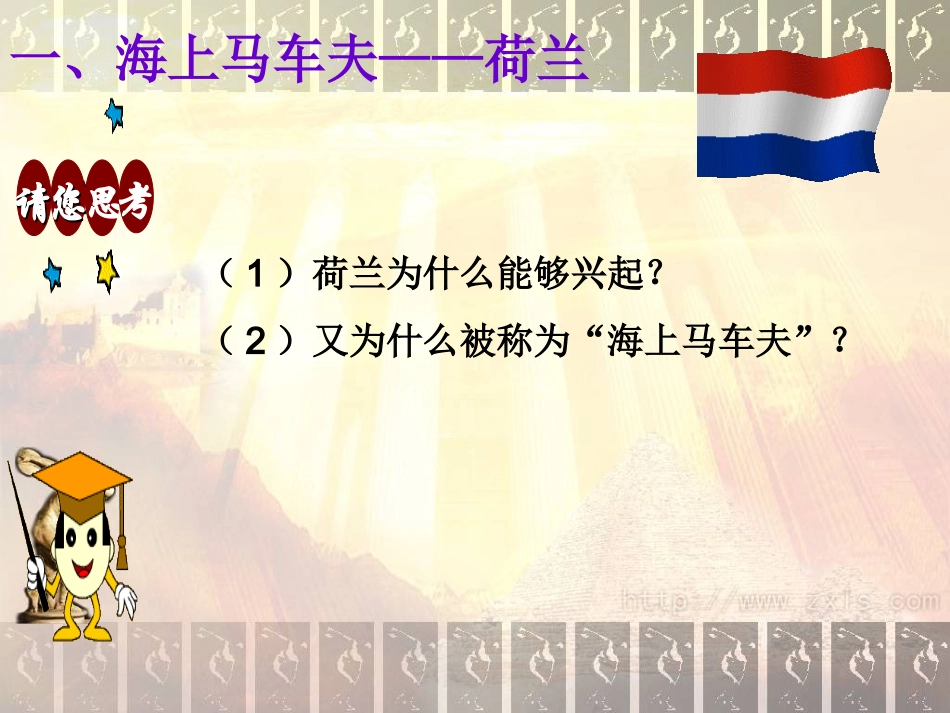 一、海上马车夫——荷兰

请您思考

（1）荷兰为什么能够兴起？

（2）又为什么被称为“海上马车夫”？

http://www.zxls.com